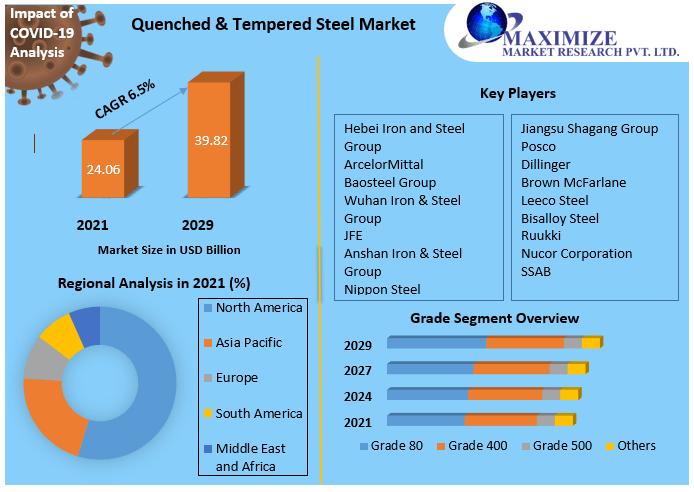 Impact of COVID-19 Analysis

Quenched & Tempered Steel Market

MAXIMIZE
MARKET RESEARCH PVT. LTD.

CAGR 6.5%

24.06

39.82

2021

2029

Market Size in USD Billion

Regional Analysis in 2021 (%)

North America
Asia Pacific
Europe
South America
Middle East and Africa

Key Players

Hebei Iron and Steel Group
ArcelorMittal
Baosteel Group
Wuhan Iron & Steel Group
JFE
Anshan Iron & Steel Group
Nippon Steel

Jiangsu Shagang Group
Posco
Dillinger
Brown McFarlane
Leeco Steel
Bisalloy Steel
Ruukki
Nucor Corporation
SSAB

Grade Segment Overview

2029
2027
2024
2021

Grade 80
Grade 400
Grade 500
Others